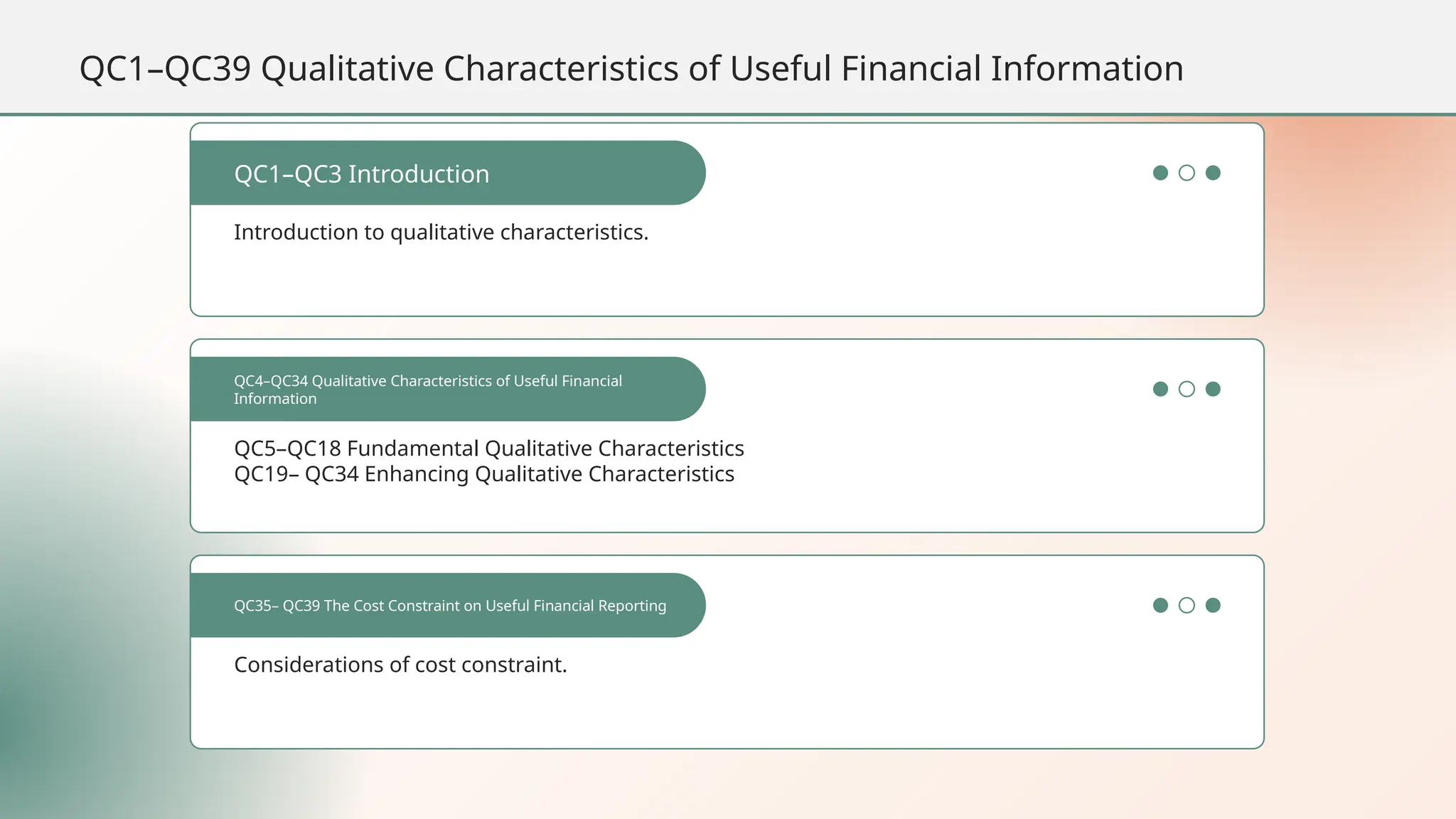 QC1–QC39 Qualitative Characteristics of Useful Financial Information

QC1–QC3 Introduction

Introduction to qualitative characteristics.

QC4–QC34 Qualitative Characteristics of Useful Financial Information

QC5–QC18 Fundamental Qualitative Characteristics
QC19– QC34 Enhancing Qualitative Characteristics

QC35– QC39 The Cost Constraint on Useful Financial Reporting

Considerations of cost constraint.